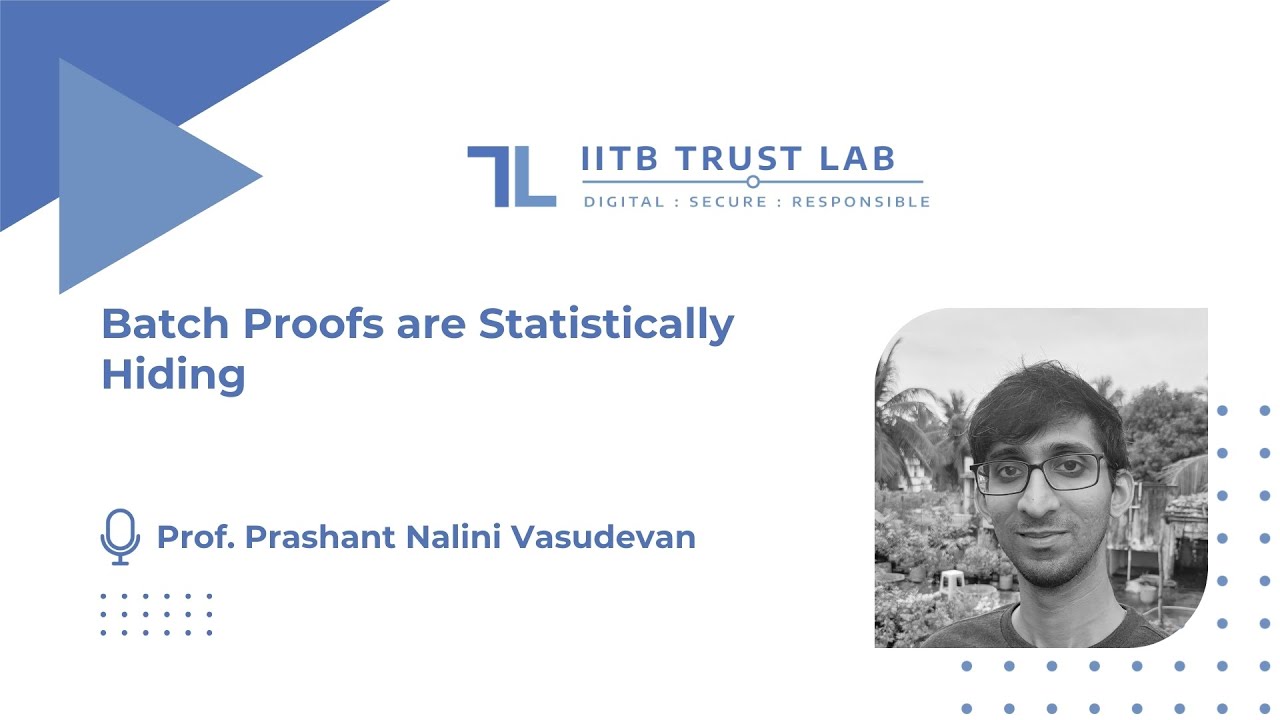 TL IITB TRUST LAB
DIGITAL : SECURE : RESPONSIBLE

Batch Proofs are Statistically Hiding

Prof. Prashant Nalini Vasudevan